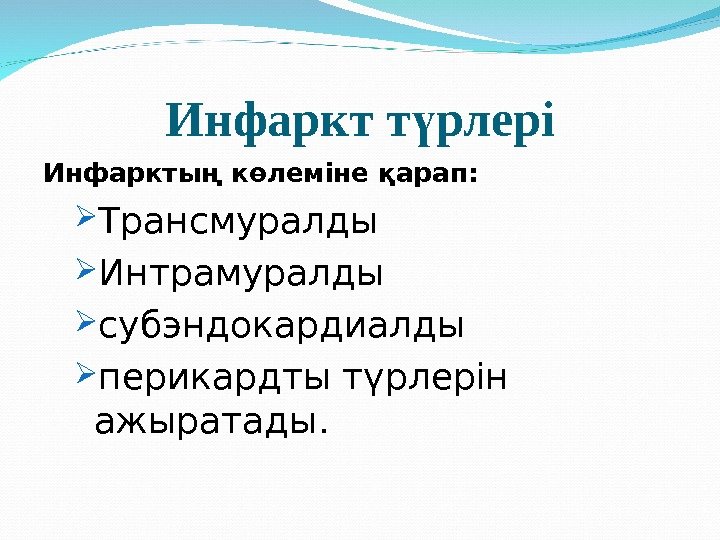 Инфаркт түрлері

Инфарктың көлеміне қарап:

➢Трансмуралды

➢Интрамуралды

➢субэндокардиалды

➢перикардты түрлерін ажыратады.